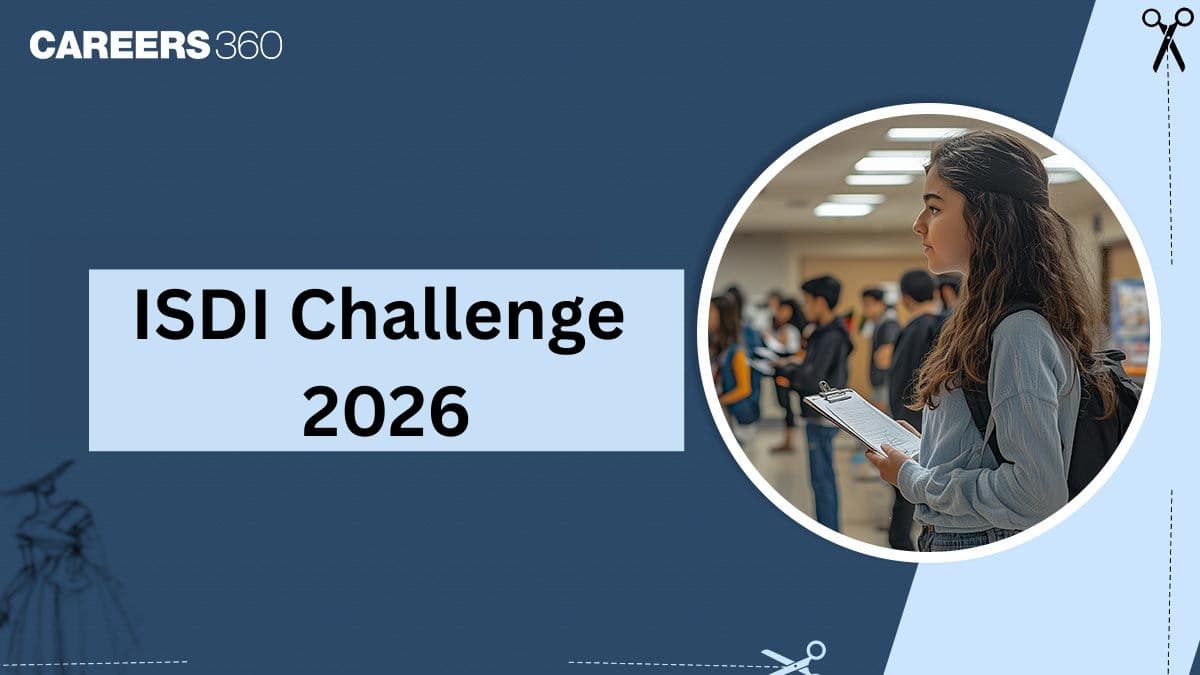 CAREERS360

ISDI Challenge 2026